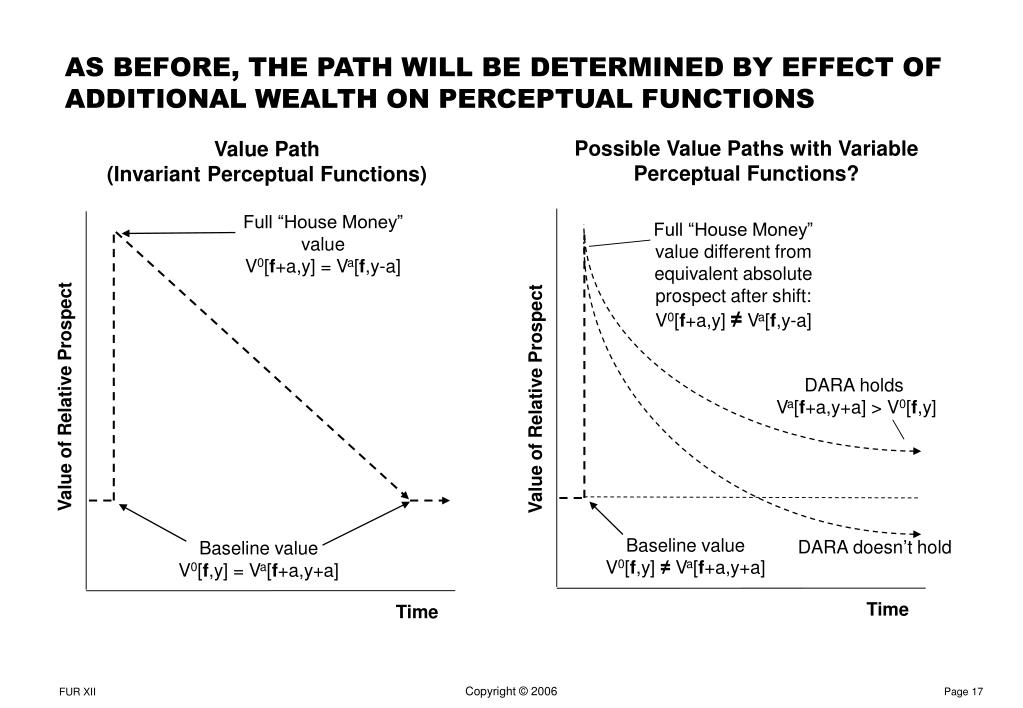 AS BEFORE, THE PATH WILL BE DETERMINED BY EFFECT OF ADDITIONAL WEALTH ON PERCEPTUAL FUNCTIONS

Value Path
(Invariant Perceptual Functions)

Value of Relative Prospect

Full “House Money” value
$V^0[\mathbf{f}+a,y] = V^a[\mathbf{f},y-a]$

Baseline value
$V^0[\mathbf{f},y] = V^a[\mathbf{f}+a,y+a]$

Time

Possible Value Paths with Variable Perceptual Functions?

Value of Relative Prospect

Full “House Money” value different from equivalent absolute prospect after shift:
$V^0[\mathbf{f}+a,y] \neq V^a[\mathbf{f},y-a]$

DARA holds
$V^a[\mathbf{f}+a,y+a] > V^0[\mathbf{f},y]$

Baseline value
$V^0[\mathbf{f},y] \neq V^a[\mathbf{f}+a,y+a]$

DARA doesn’t hold

Time

FUR XII

Copyright © 2006

Page 17